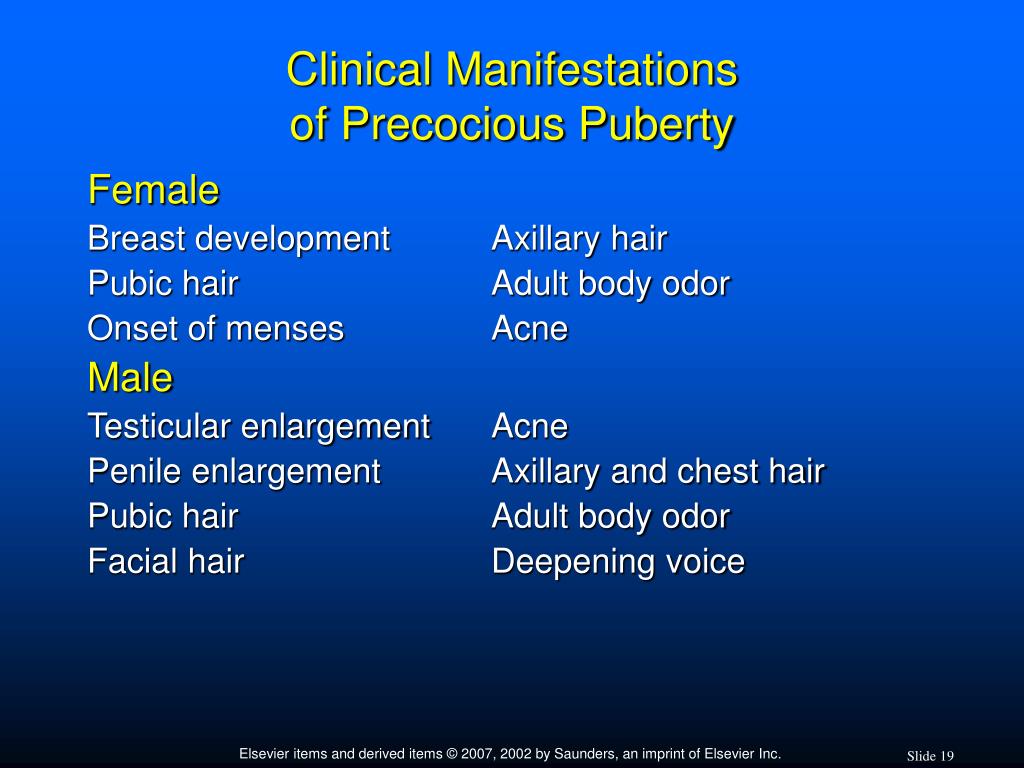 Clinical Manifestations of Precocious Puberty

Female

Breast development
Pubic hair
Onset of menses

Axillary hair
Adult body odor
Acne

Male

Testicular enlargement
Penile enlargement
Pubic hair
Facial hair

Acne
Axillary and chest hair
Adult body odor
Deepening voice

Elsevier items and derived items © 2007, 2002 by Saunders, an imprint of Elsevier Inc.

Slide 19